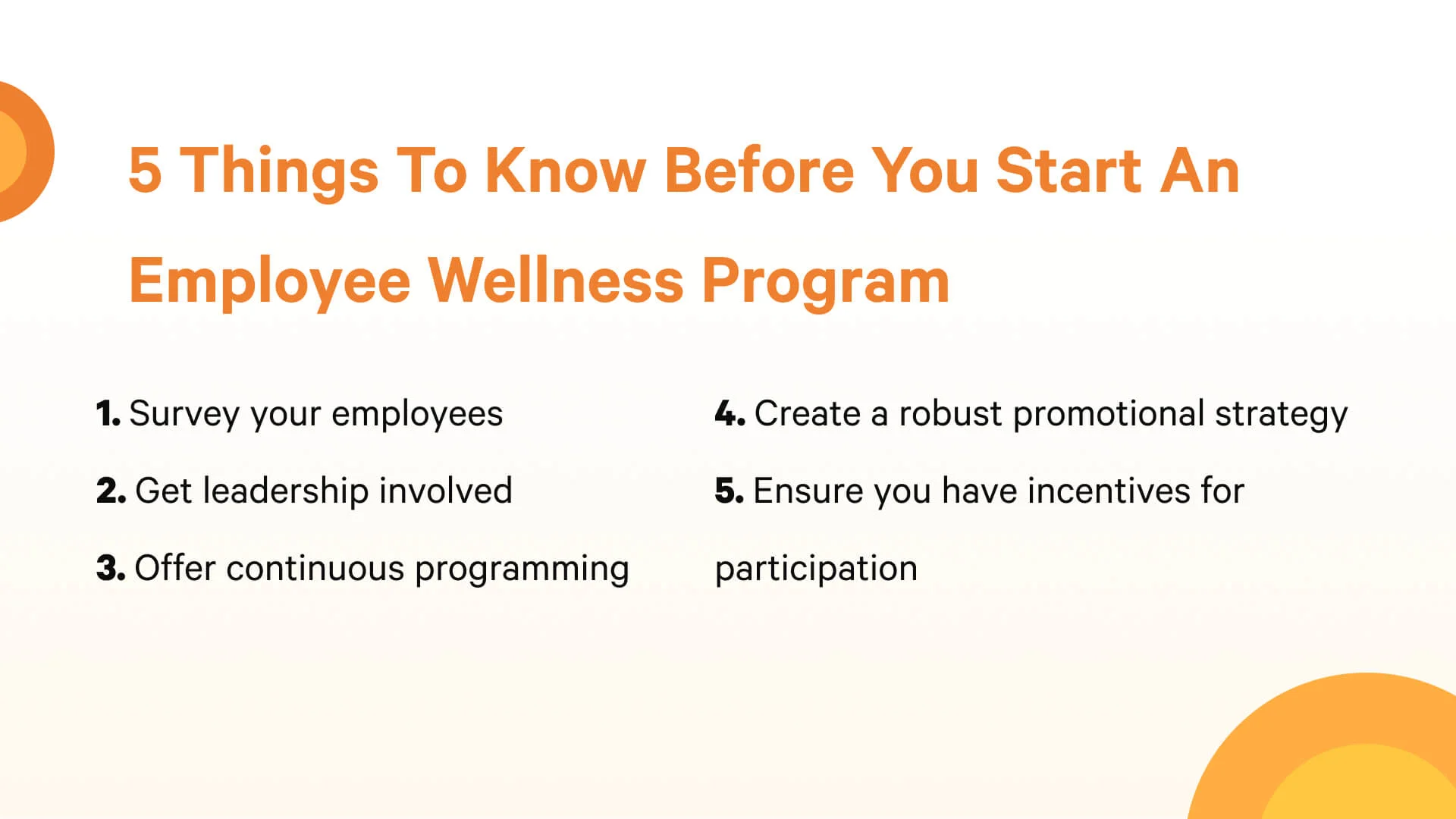 5 Things To Know Before You Start An Employee Wellness Program

1. Survey your employees

2. Get leadership involved

3. Offer continuous programming

4. Create a robust promotional strategy

5. Ensure you have incentives for participation